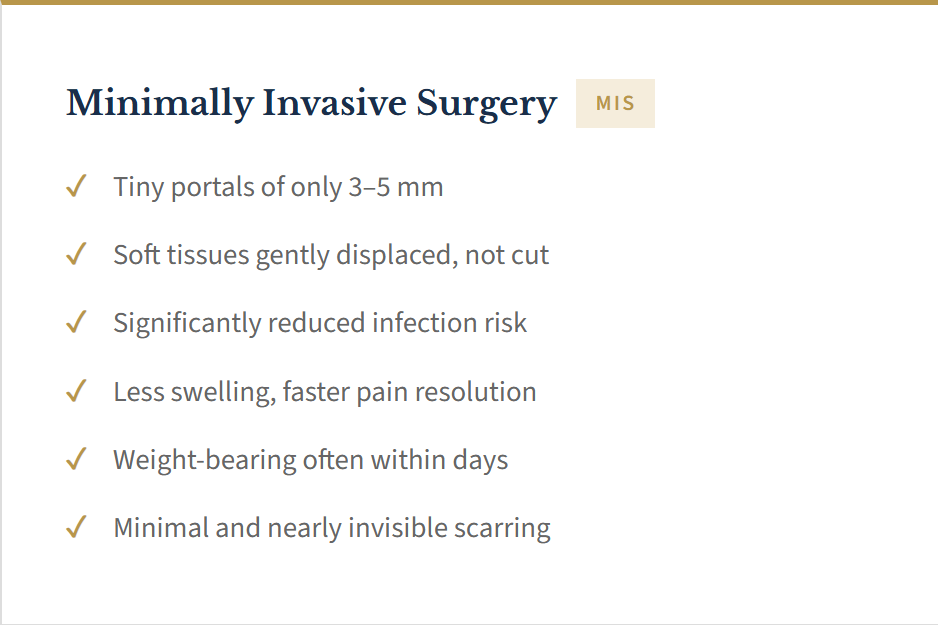 Minimally Invasive Surgery MIS

✓ Tiny portals of only 3–5 mm

✓ Soft tissues gently displaced, not cut

✓ Significantly reduced infection risk

✓ Less swelling, faster pain resolution

✓ Weight-bearing often within days

✓ Minimal and nearly invisible scarring